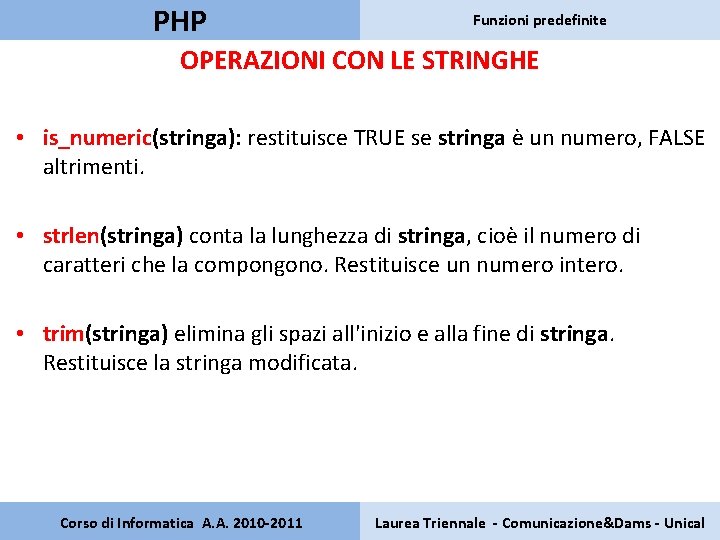 PHP

Funzioni predefinite

OPERAZIONI CON LE STRINGHE

• is_numeric(stringa): restituisce TRUE se stringa è un numero, FALSE altrimenti.

• strlen(stringa) conta la lunghezza di stringa, cioè il numero di caratteri che la compongono. Restituisce un numero intero.

• trim(stringa) elimina gli spazi all'inizio e alla fine di stringa. Restituisce la stringa modificata.

Corso di Informatica A.A. 2010-2011

Laurea Triennale - Comunicazione&Dams - Unical